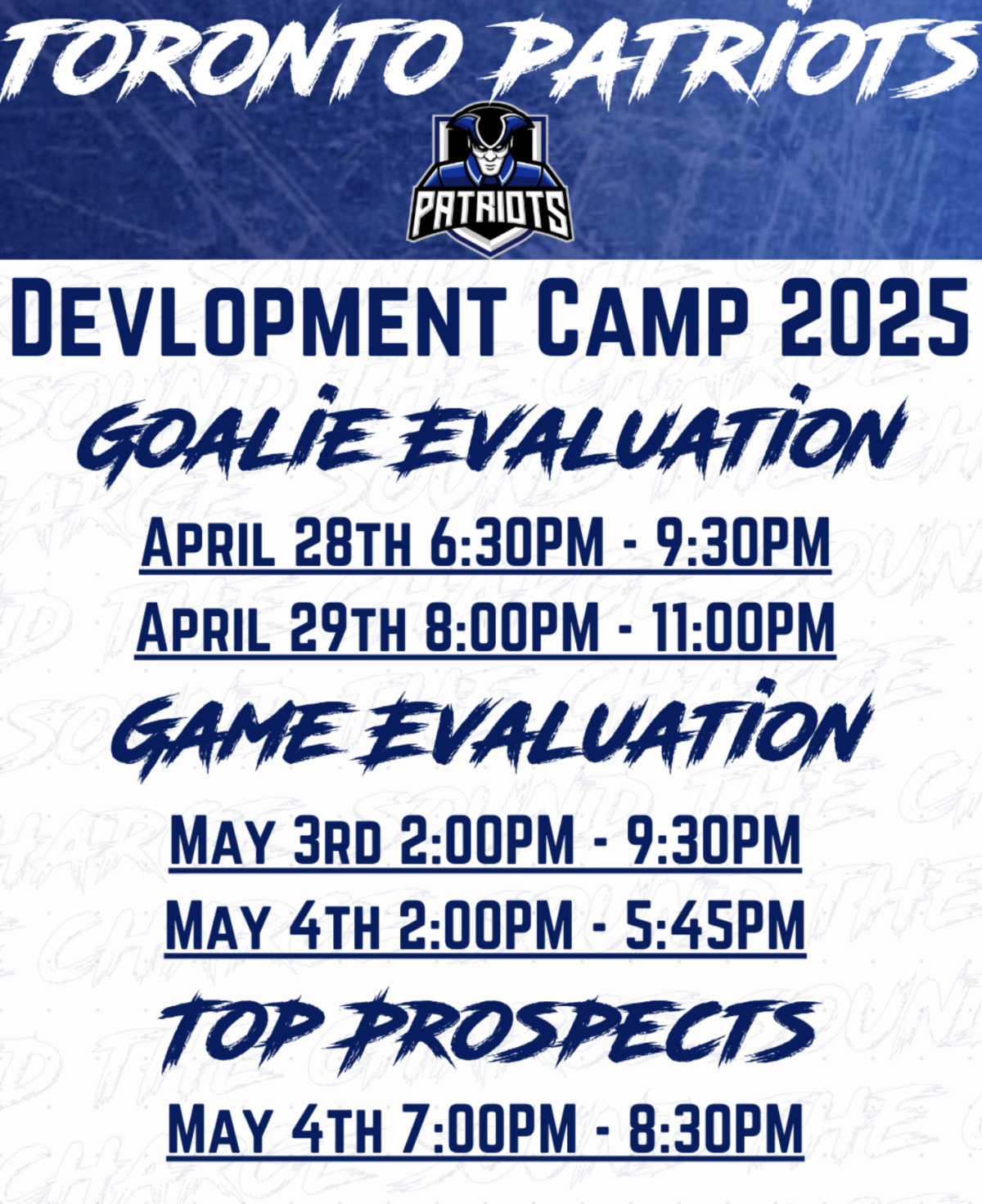 TORONTO PATRIOTS

PATRIOTS

DEVLOPMENT CAMP 2025

GOALIE EVALUATION

APRIL 28TH 6:30PM - 9:30PM

APRIL 29TH 8:00PM - 11:00PM

GAME EVALUATION

MAY 3RD 2:00PM - 9:30PM

MAY 4TH 2:00PM - 5:45PM

TOP PROSPECTS

MAY 4TH 7:00PM - 8:30PM